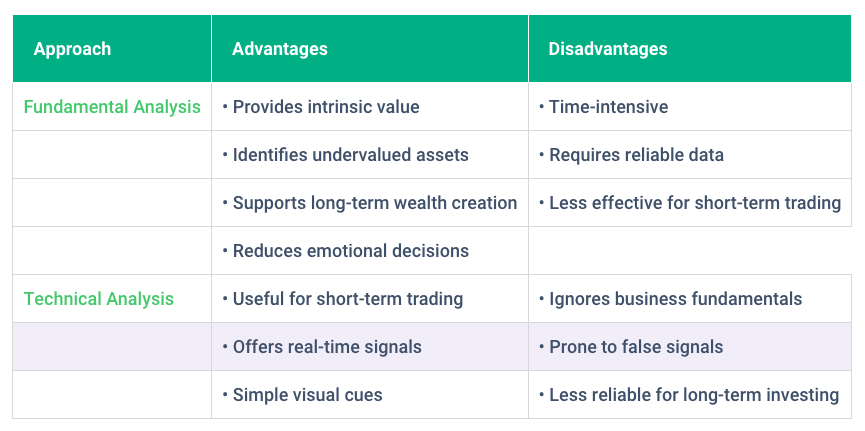 | Approach | Advantages | Disadvantages |
|---|---|---|
| Fundamental Analysis | • Provides intrinsic value | • Time-intensive |
| | • Identifies undervalued assets | • Requires reliable data |
| | • Supports long-term wealth creation | • Less effective for short-term trading |
| | • Reduces emotional decisions | |
| Technical Analysis | • Useful for short-term trading | • Ignores business fundamentals |
| | • Offers real-time signals | • Prone to false signals |
| | • Simple visual cues | • Less reliable for long-term investing |